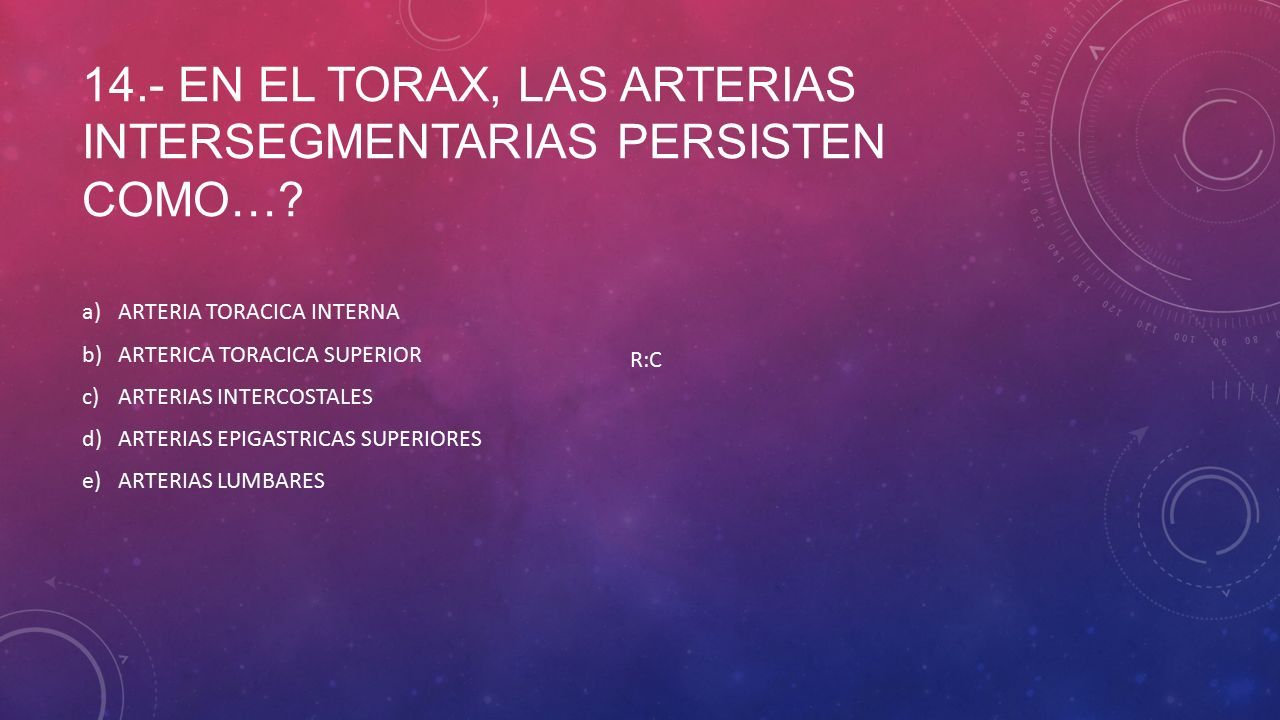 14.- EN EL TORAX, LAS ARTERIAS INTERSEGMENTARIAS PERSISTEN COMO…?

a) ARTERIA TORACICA INTERNA
b) ARTERICA TORACICA SUPERIOR
c) ARTERIAS INTERCOSTALES
d) ARTERIAS EPIGASTRICAS SUPERIORES
e) ARTERIAS LUMBARES

R:C